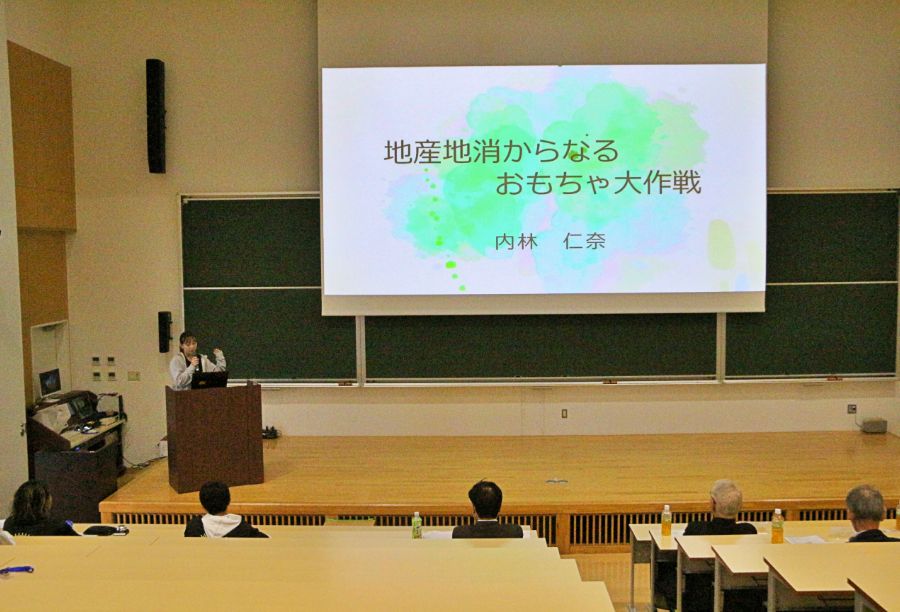 地産地消からなる
おもちゃ大作戦

内林　仁奈